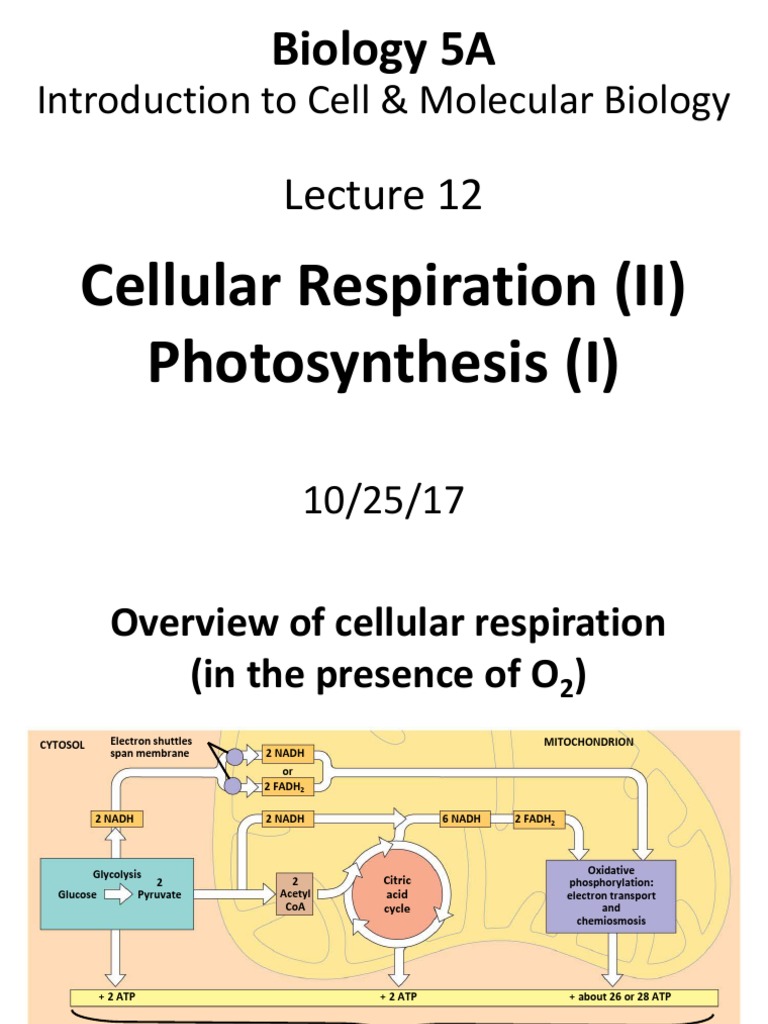 Biology 5A
Introduction to Cell & Molecular Biology

Lecture 12

Cellular Respiration (II)
Photosynthesis (I)

10/25/17

Overview of cellular respiration (in the presence of $O_2$)

CYTOSOL
Electron shuttles span membrane
MITOCHONDRION
2 NADH
or
2 $FADH_2$
2 NADH
2 NADH
6 NADH
2 $FADH_2$
Glycolysis
Glucose
2 Pyruvate
2 Acetyl CoA
Citric acid cycle
Oxidative phosphorylation: electron transport and chemiosmosis
+ 2 ATP
+ 2 ATP
+ about 26 or 28 ATP